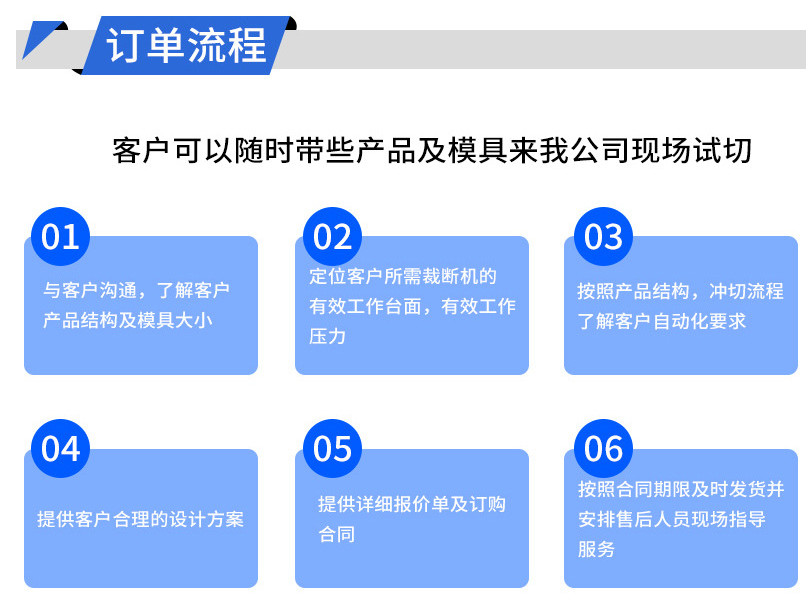 订单流程

客户可以随时带些产品及模具来我公司现场试切

01

与客户沟通，了解客户产品结构及模具大小

02

定位客户所需裁断机的有效工作台面，有效工作压力

03

按照产品结构，冲切流程了解客户自动化要求

04

提供客户合理的设计方案

05

提供详细报价单及订购合同

06

按照合同期限及时发货并安排售后人员现场指导服务